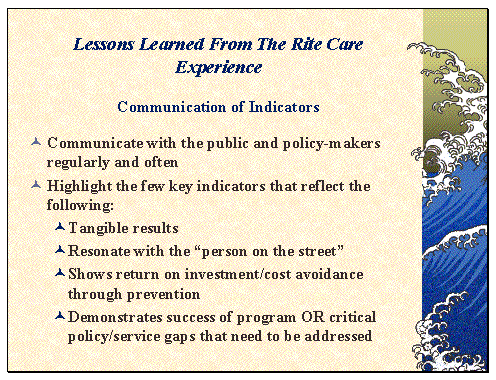 Lessons Learned From The Rite Care Experience

Communication of Indicators

Communicate with the public and policy-makers regularly and often

Highlight the few key indicators that reflect the following:

Tangible results

Resonate with the “person on the street”

Shows return on investment/cost avoidance through prevention

Demonstrates success of program OR critical policy/service gaps that need to be addressed